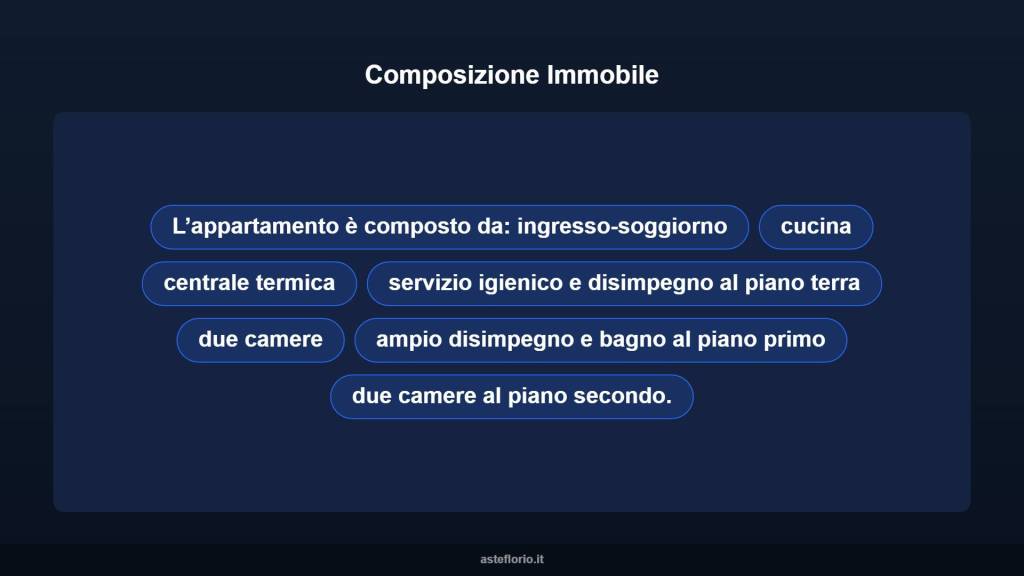 Composizione Immobile

L’appartamento è composto da: ingresso-soggiorno

cucina

centrale termica

servizio igienico e disimpegno al piano terra

due camere

ampio disimpegno e bagno al piano primo

due camere al piano secondo.

asteflorio.it